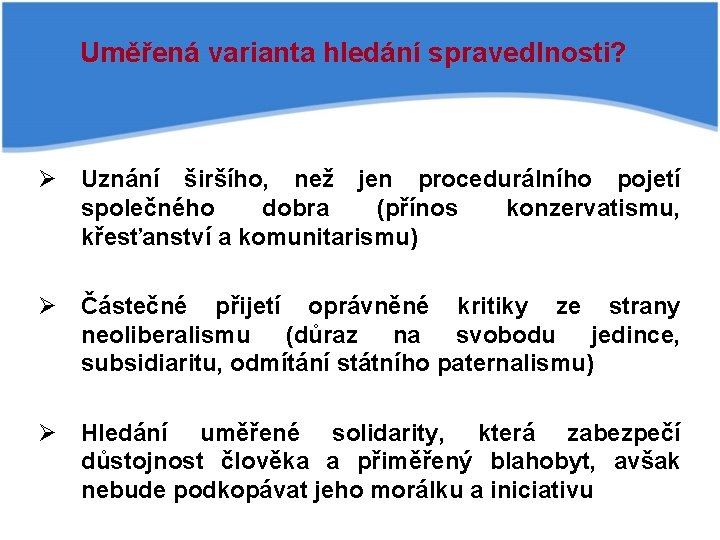 Uměřená varianta hledání spravedlnosti?

➢ Uznání širšího, než jen procedurálního pojetí společného dobra (přínos konzervatismu, křesťanství a komunitarismu)

➢ Částečné přijetí oprávněné kritiky ze strany neoliberalismu (důraz na svobodu jedince, subsidiaritu, odmítání státního paternalismu)

➢ Hledání uměřené solidarity, která zabezpečí důstojnost člověka a přiměřený blahobyt, avšak nebude podkopávat jeho morálku a iniciativu